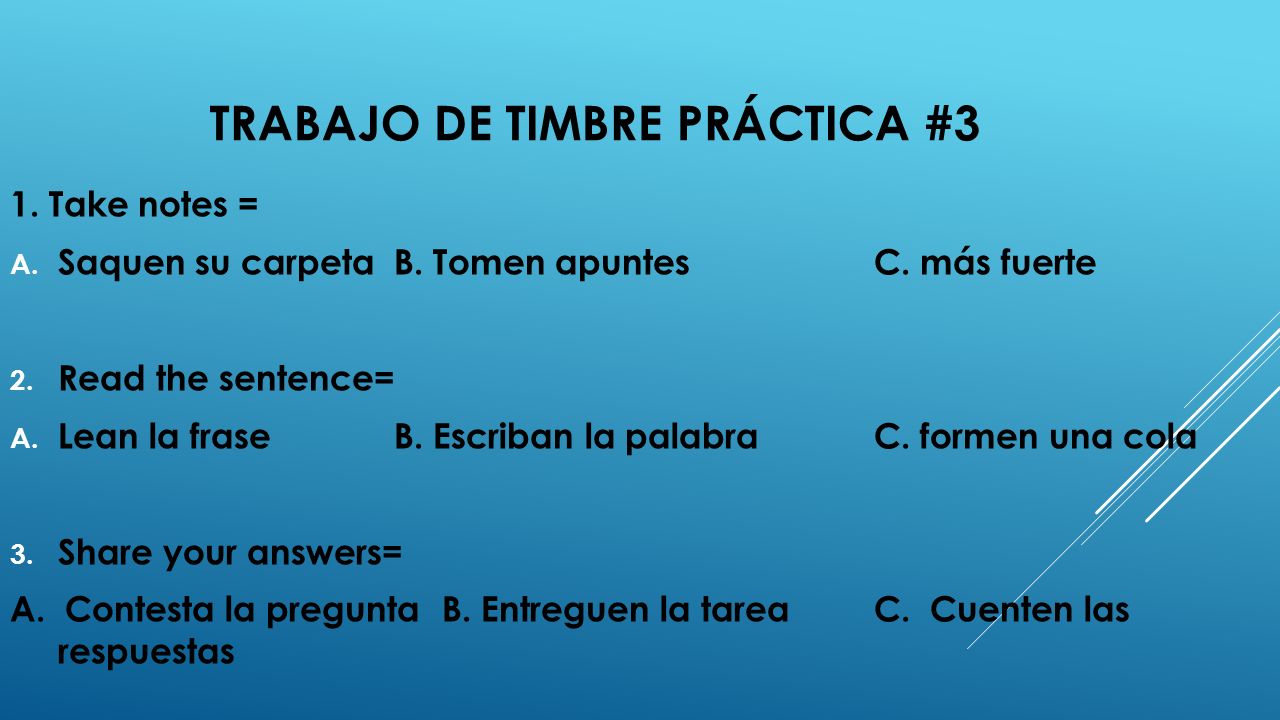 TRABAJO DE TIMBRE PRÁCTICA #3

1. Take notes =

A. Saquen su carpeta B. Tomen apuntes C. más fuerte

2. Read the sentence=

A. Lean la frase B. Escriban la palabra C. formen una cola

3. Share your answers=

A. Contesta la pregunta B. Entreguen la tarea C. Cuenten las respuestas